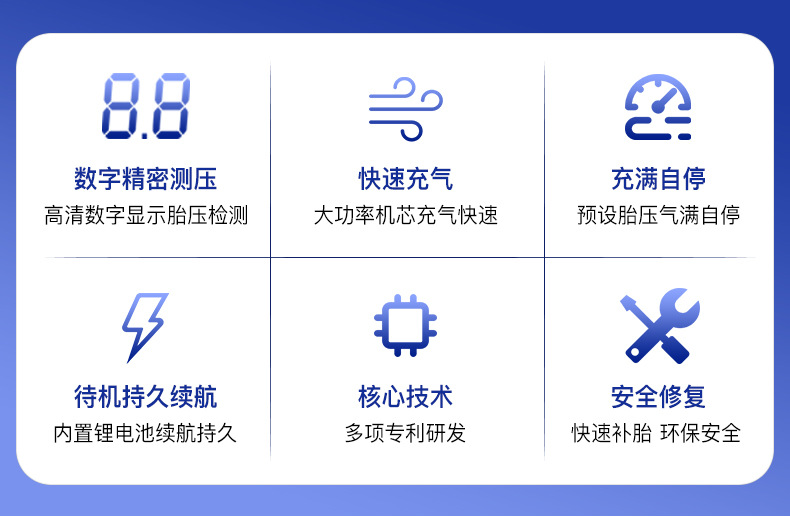 8.8

数字精密测压
高清数字显示胎压检测

快速充气
大功率机芯充气快速

充满自停
预设胎压气满自停

待机持久续航
内置锂电池续航持久

核心技术
多项专利研发

安全修复
快速补胎 环保安全